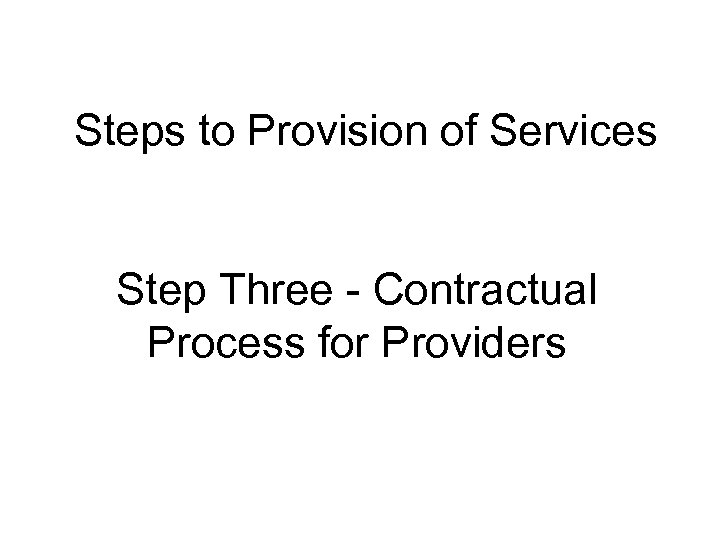 Steps to Provision of Services

Step Three - Contractual Process for Providers